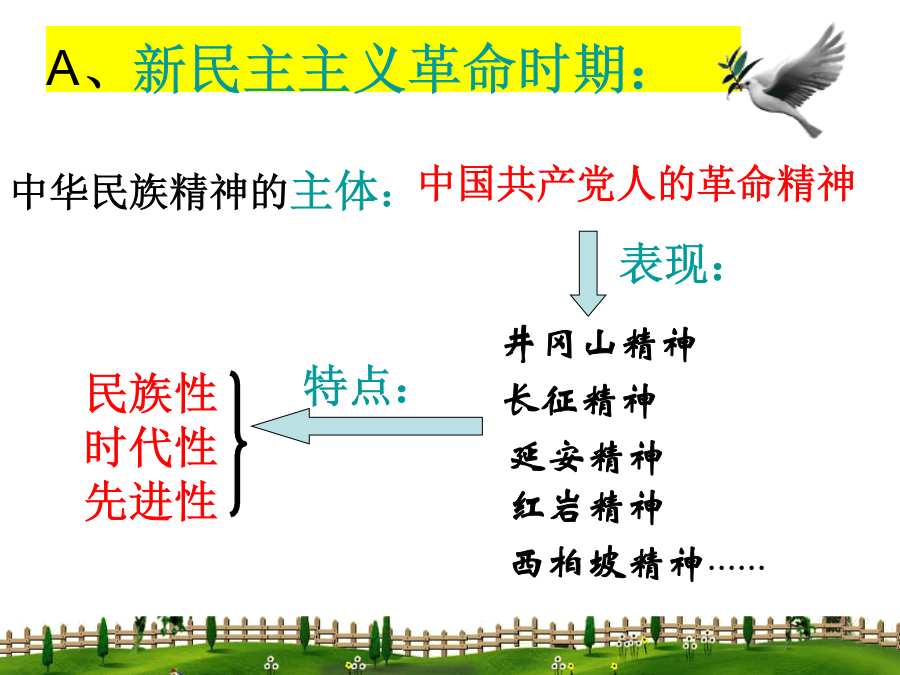 A、新民主主义革命时期：

中华民族精神的主体：中国共产党人的革命精神

表现：

井冈山精神
长征精神
延安精神
红岩精神
西柏坡精神……

特点：

民族性
时代性
先进性